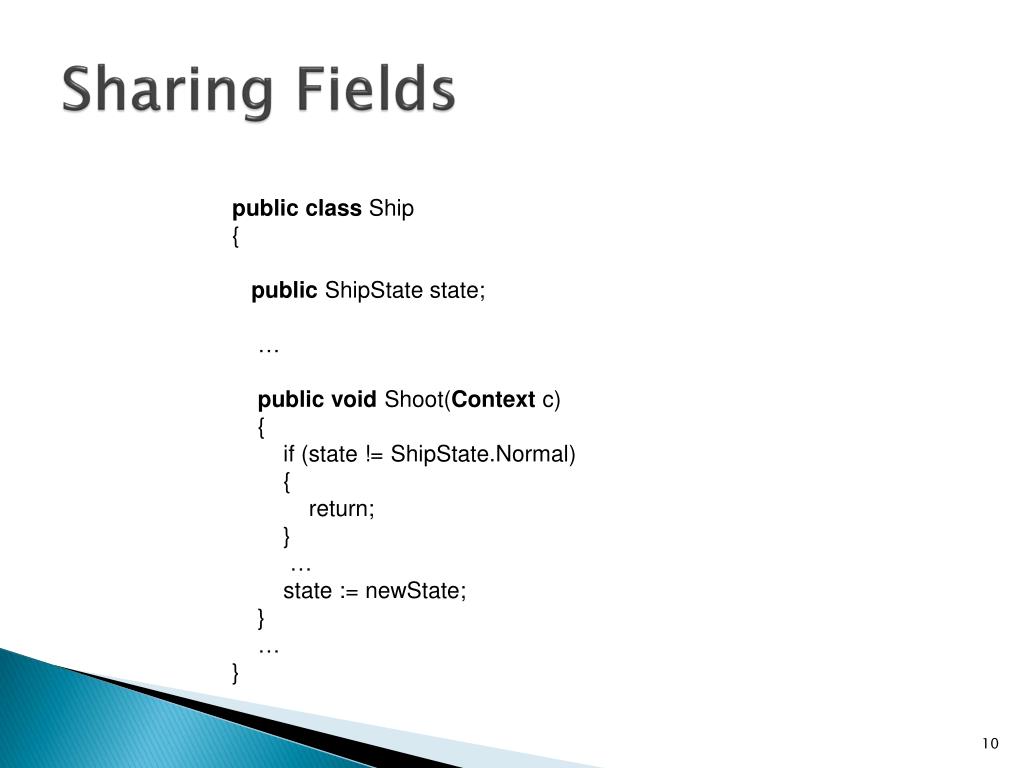 Sharing Fields

public class Ship
{

public ShipState state;

…

public void Shoot(Context c)
{
if (state != ShipState.Normal)
{
return;
}
…
state := newState;
}
…
}

10